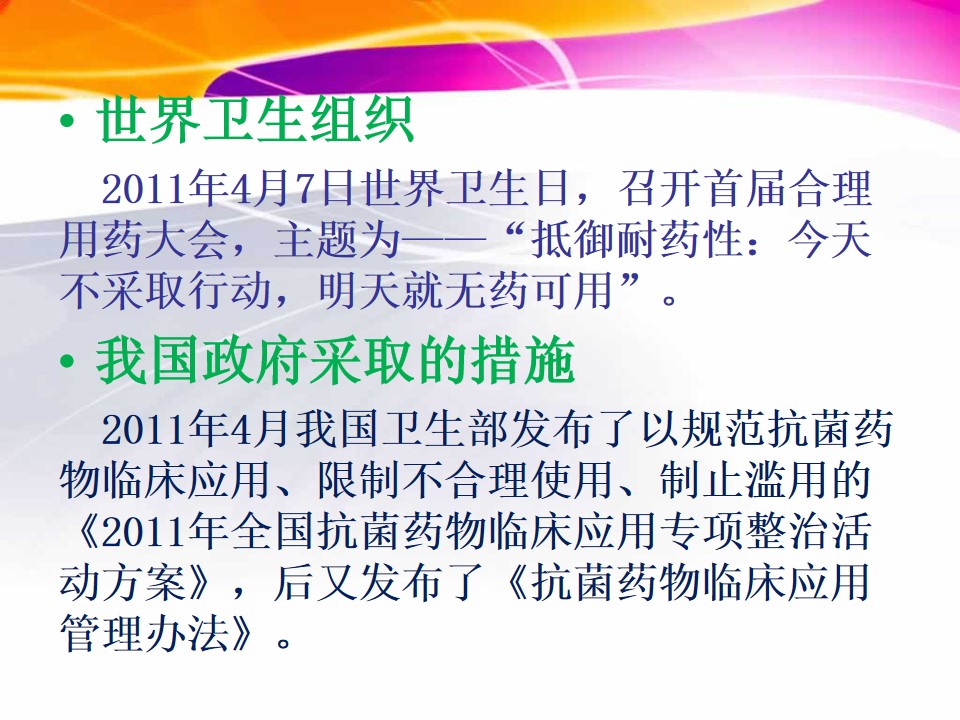 • 世界卫生组织

2011年4月7日世界卫生日，召开首届合理用药大会，主题为——“抵御耐药性：今天不采取行动，明天就无药可用”。

• 我国政府采取的措施

2011年4月我国卫生部发布了以规范抗菌药物临床应用、限制不合理使用、制止滥用的《2011年全国抗菌药物临床应用专项整治活动方案》，后又发布了《抗菌药物临床应用管理办法》。